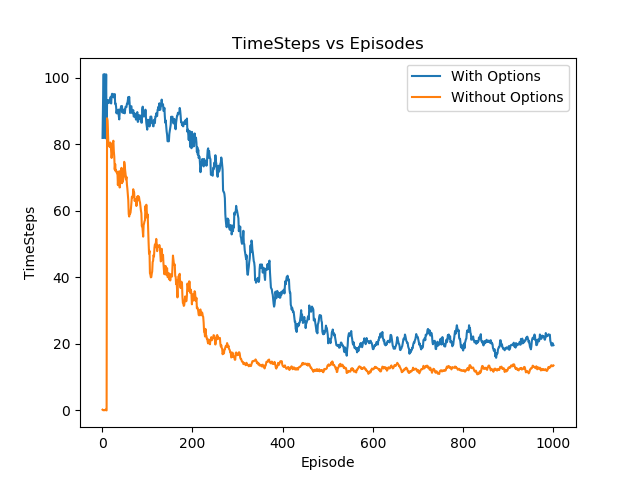 TimeSteps vs Episodes

With Options
Without Options

TimeSteps

100
80
60
40
20
0

0
200
400
600
800
1000

Episode